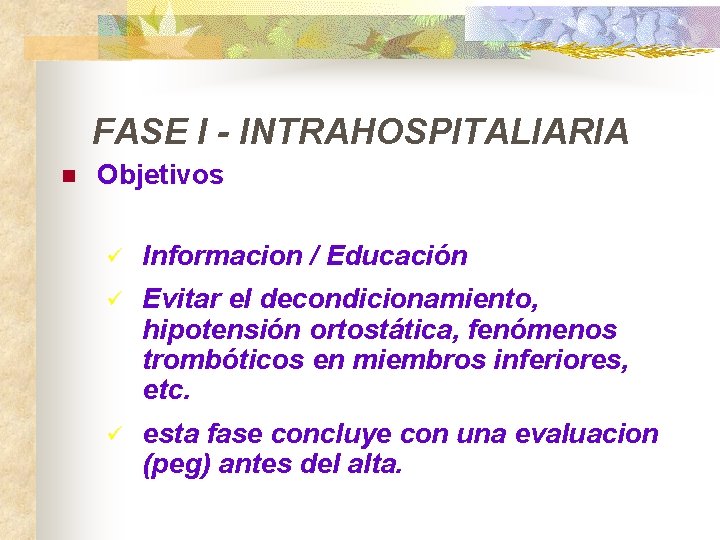 FASE I - INTRAHOSPITALIARIA

Objetivos

✓ Informacion / Educación

✓ Evitar el decondicionamiento, hipotensión ortostática, fenómenos trombóticos en miembros inferiores, etc.

✓ esta fase concluye con una evaluacion (peg) antes del alta.